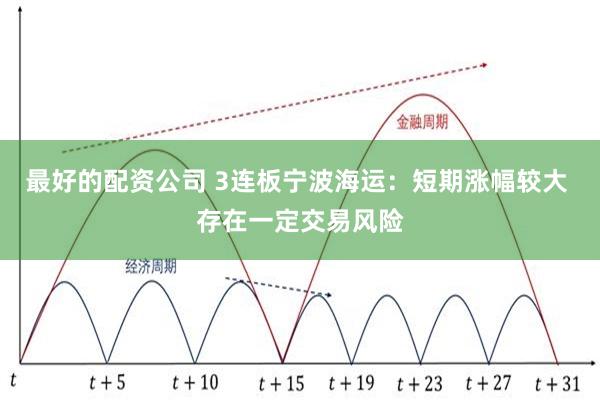 金融周期

最好的配资公司 3连板宁波海运：短期涨幅较大 存在一定交易风险

经济周期

$t$ $t+5$ $t+10$ $t+15$ $t+19$ $t+23$ $t+27$ $t+31$